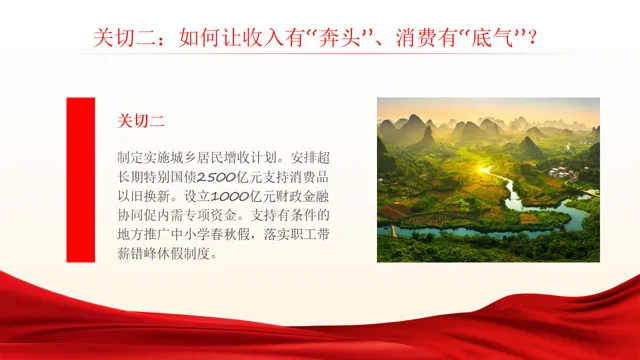 关切二：如何让收入有“奔头”、消费有“底气”？

关切二

制定实施城乡居民增收计划。安排超长期特别国债2500亿元支持消费品以旧换新。设立1000亿元财政金融协同促内需专项资金。支持有条件的地方推广中小学春秋假，落实职工带薪错峰休假制度。